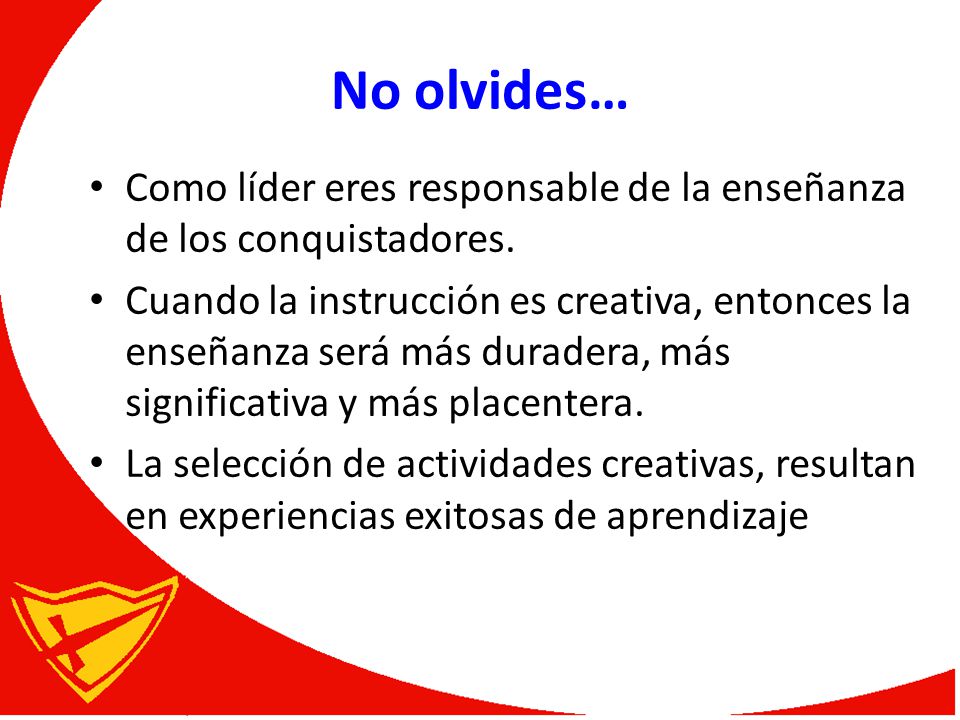 No olvides…

• Como líder eres responsable de la enseñanza de los conquistadores.
• Cuando la instrucción es creativa, entonces la enseñanza será más duradera, más significativa y más placentera.
• La selección de actividades creativas, resultan en experiencias exitosas de aprendizaje